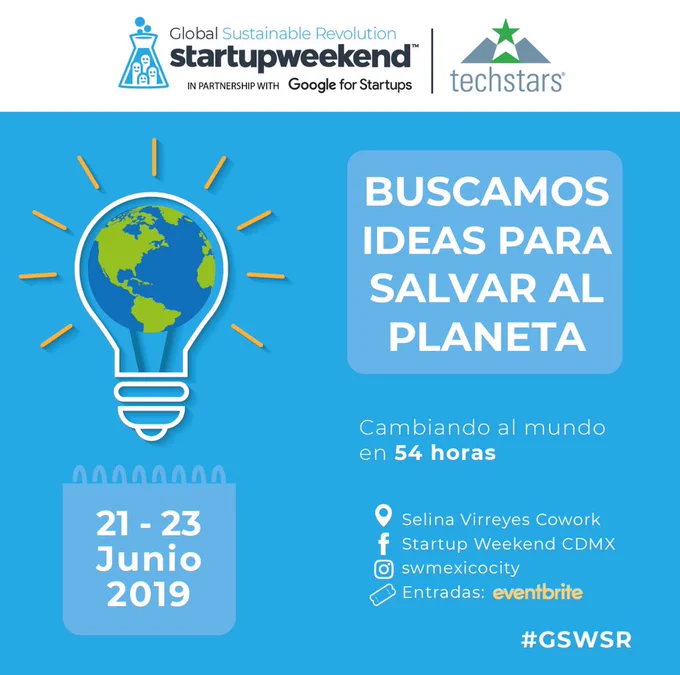 Global Sustainable Revolution
startupweekend™
IN PARTNERSHIP WITH Google for Startups

techstars®

BUSCAMOS IDEAS PARA SALVAR AL PLANETA

Cambiando al mundo en 54 horas

21 - 23 Junio 2019

Selina Virreyes Cowork
Startup Weekend CDMX
swmexicocity
Entradas: eventbrite

#GSWSR